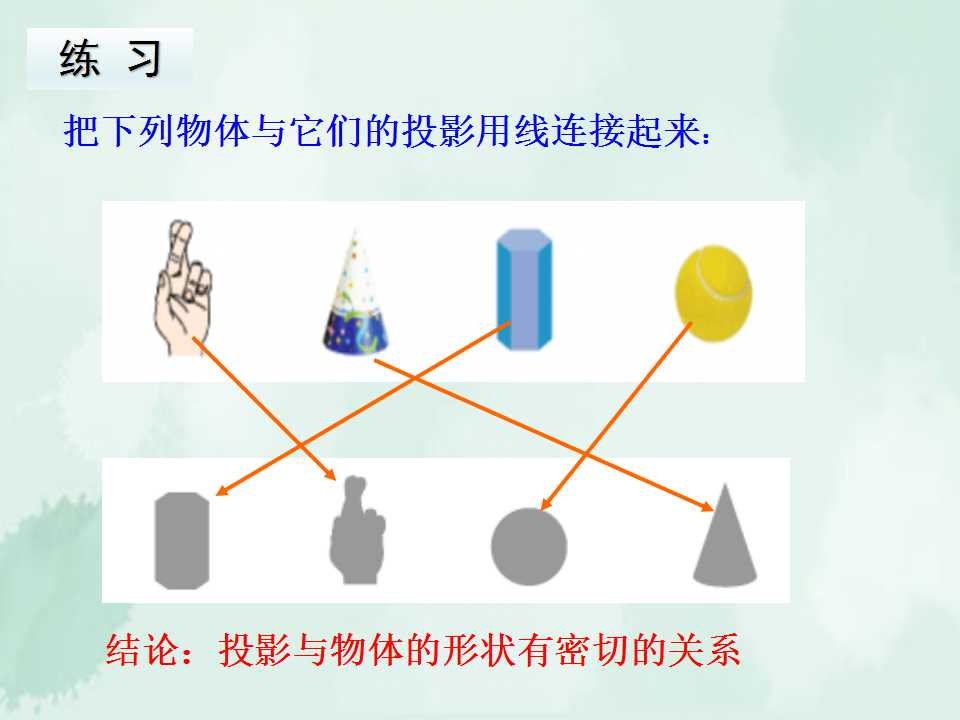 练 习

把下列物体与它们的投影用线连接起来：

结论：投影与物体的形状有密切的关系